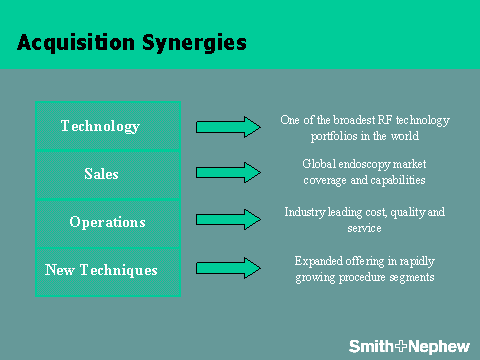 Acquisition Synergies

Technology

One of the broadest RF technology portfolios in the world

Sales

Global endoscopy market coverage and capabilities

Operations

Industry leading cost, quality and service

New Techniques

Expanded offering in rapidly growing procedure segments

Smith+Nephew